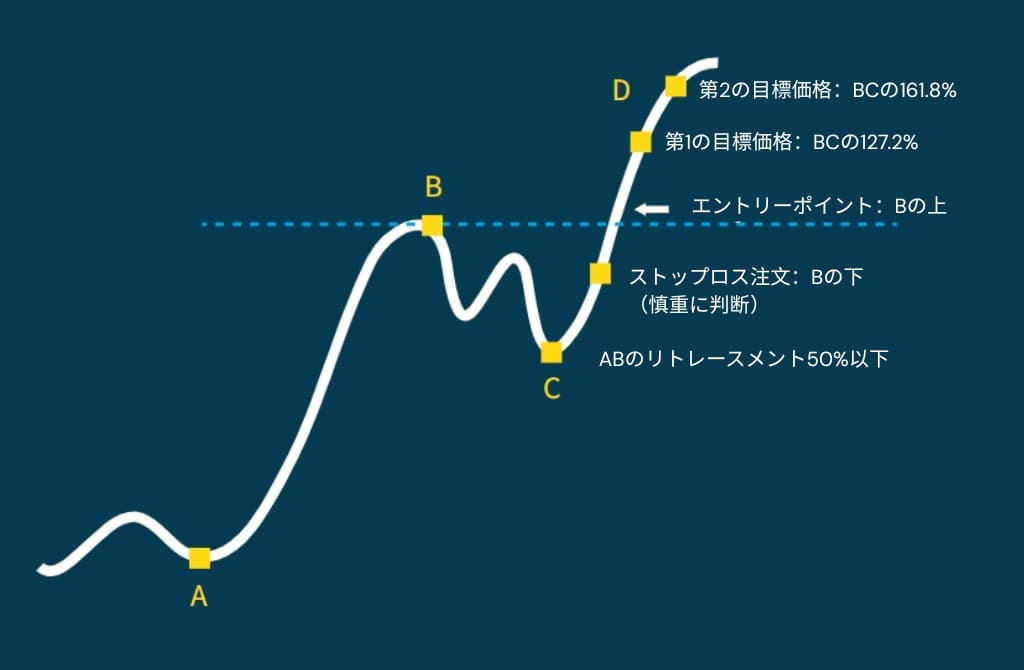 D

第2の目標価格：BCの161.8%

第1の目標価格：BCの127.2%

B

エントリーポイント：Bの上

ストップロス注文：Bの下
（慎重に判断）

ABのリトレースメント50%以下

C

A